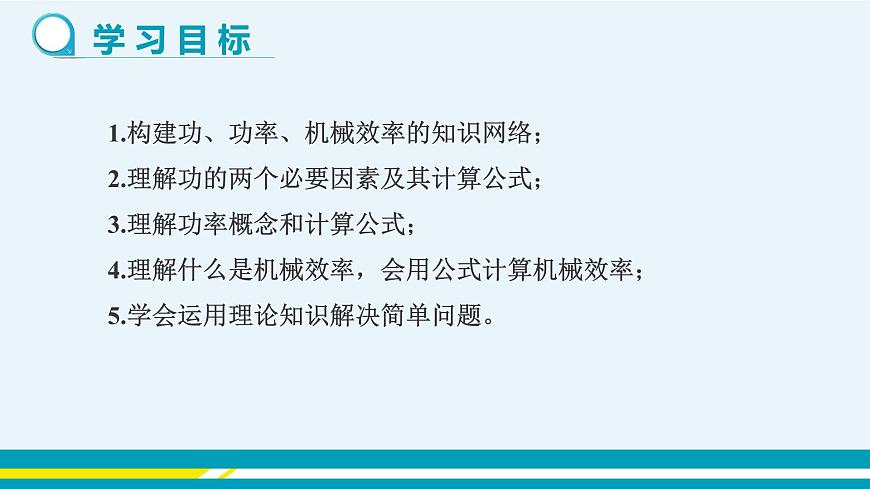 学习目标

1.构建功、功率、机械效率的知识网络；

2.理解功的两个必要因素及其计算公式；

3.理解功率概念和计算公式；

4.理解什么是机械效率，会用公式计算机械效率；

5.学会运用理论知识解决简单问题。